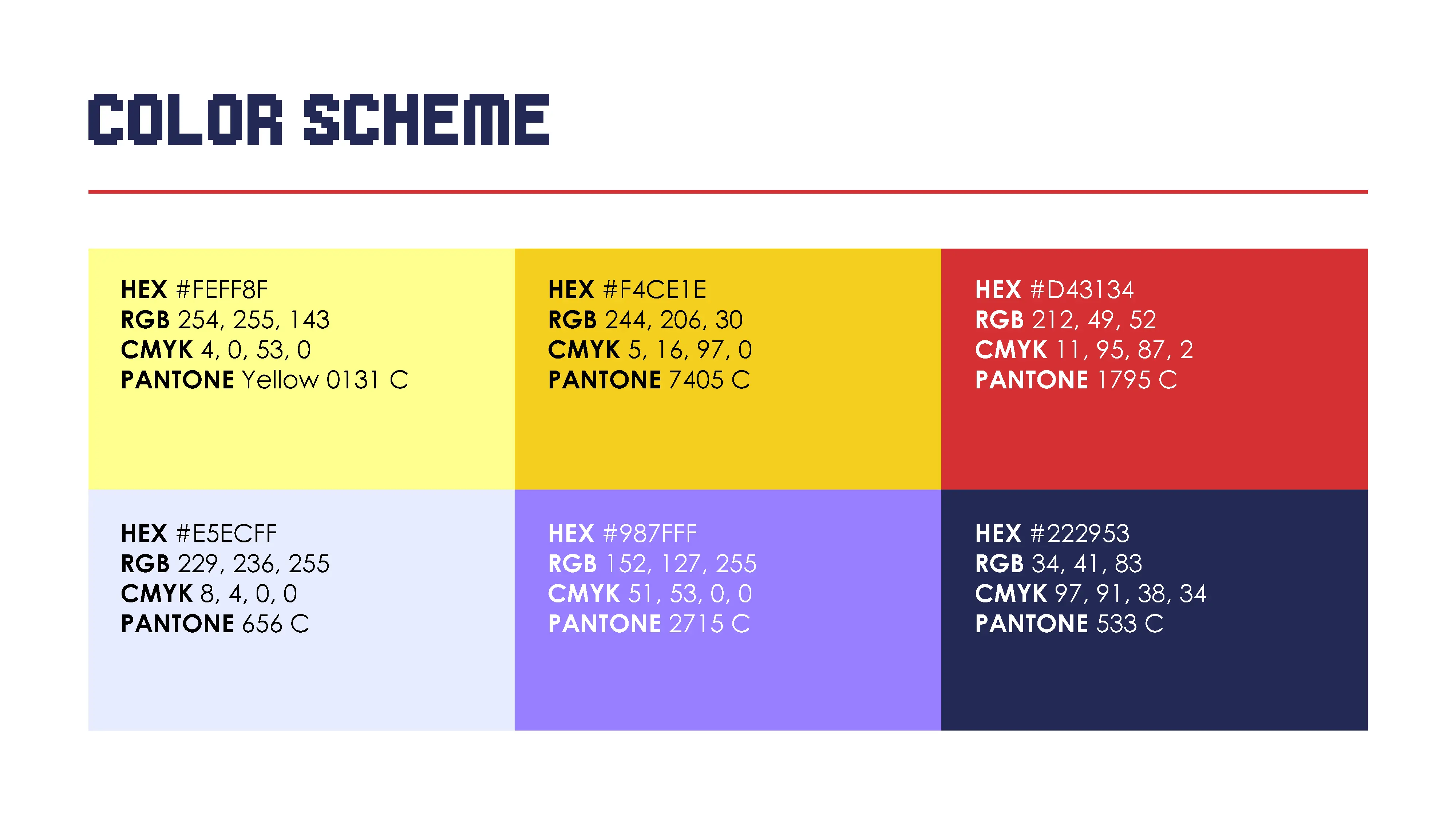 COLOR SCHEME

HEX #FEFF8F
RGB 254, 255, 143
CMYK 4, 0, 53, 0
PANTONE Yellow 0131 C

HEX #F4CE1E
RGB 244, 206, 30
CMYK 5, 16, 97, 0
PANTONE 7405 C

HEX #D43134
RGB 212, 49, 52
CMYK 11, 95, 87, 2
PANTONE 1795 C

HEX #E5ECFF
RGB 229, 236, 255
CMYK 8, 4, 0, 0
PANTONE 656 C

HEX #987FFF
RGB 152, 127, 255
CMYK 51, 53, 0, 0
PANTONE 2715 C

HEX #222953
RGB 34, 41, 83
CMYK 97, 91, 38, 34
PANTONE 533 C